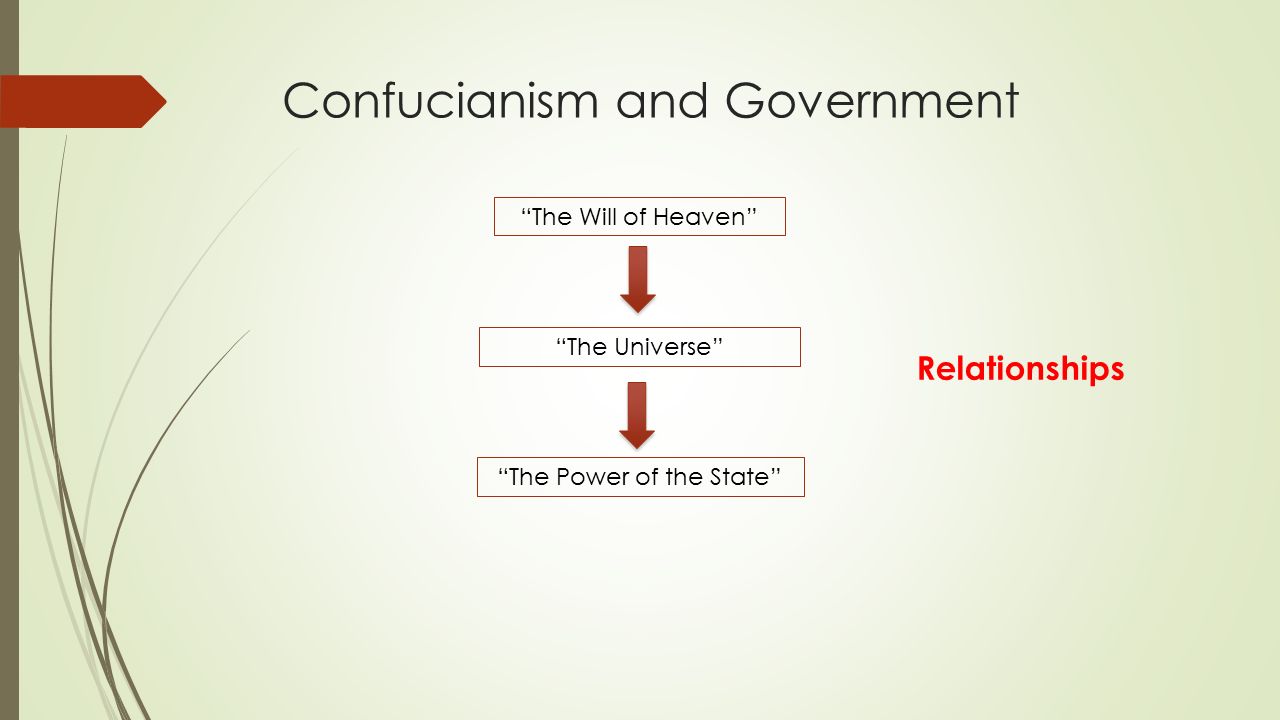 Confucianism and Government

“The Will of Heaven”

“The Universe”

“The Power of the State”

Relationships